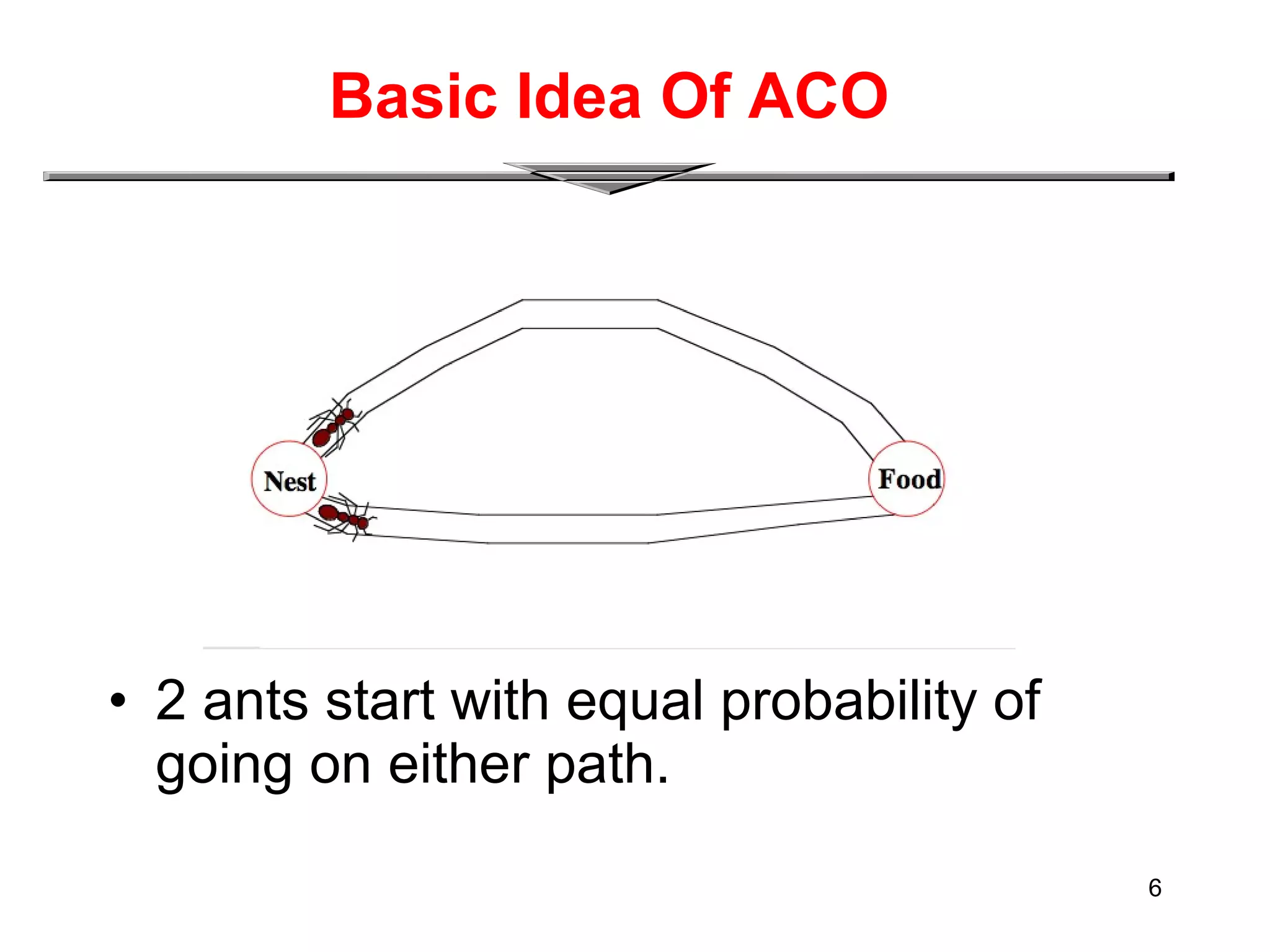 Basic Idea Of ACO

Nest

Food

• 2 ants start with equal probability of going on either path.

6